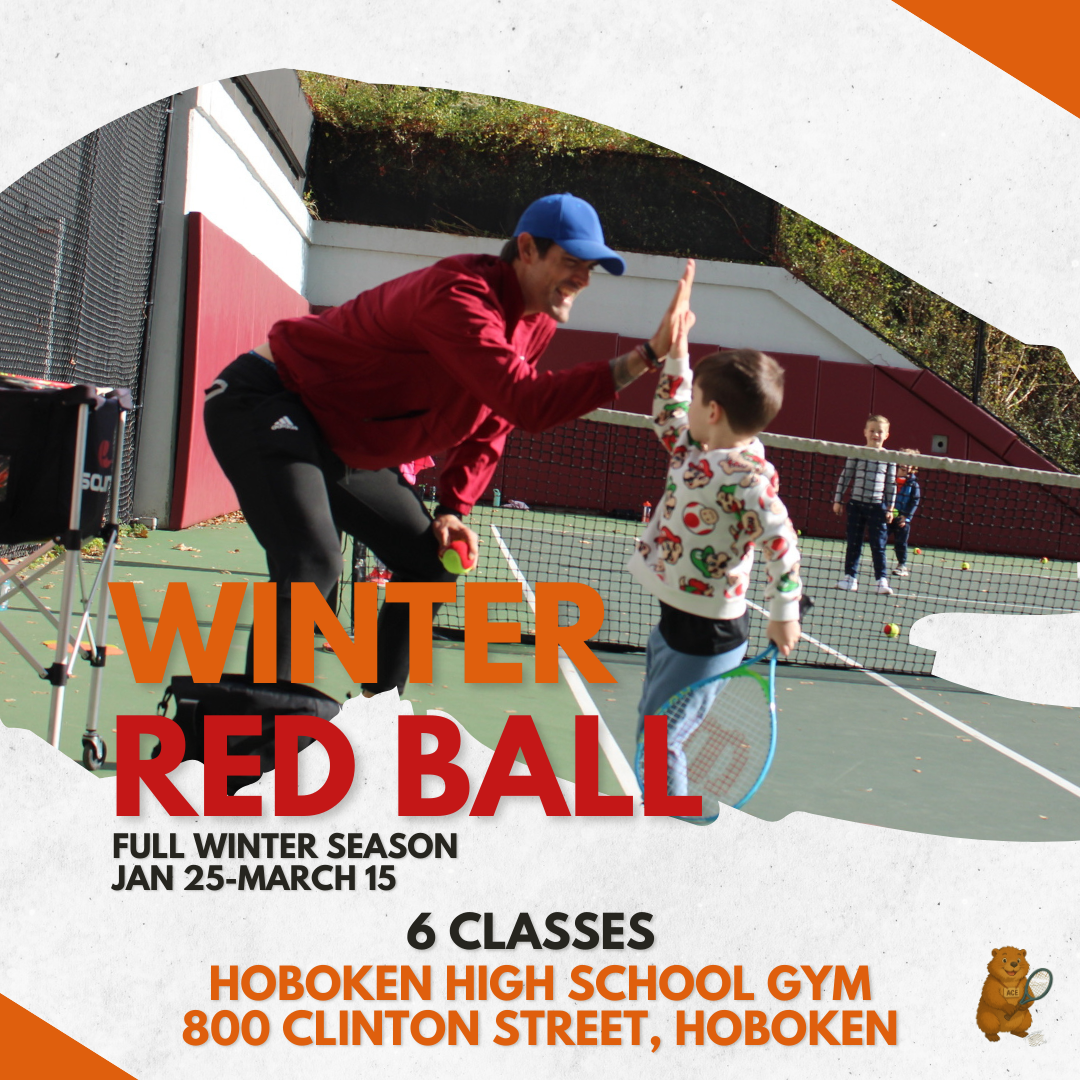 WINTER
RED BALL

FULL WINTER SEASON
JAN 25-MARCH 15

6 CLASSES

HOBOKEN HIGH SCHOOL GYM
800 CLINTON STREET, HOBOKEN

ACE